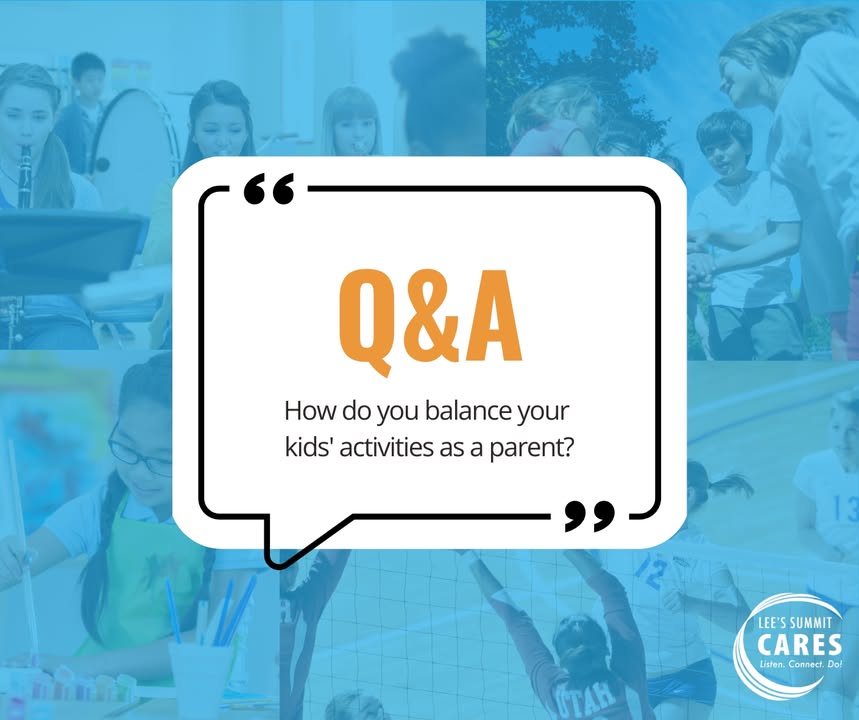 “

Q&A

How do you balance your kids' activities as a parent?

”

13

12

UTAH

LEE'S SUMMIT
CARES
Listen. Connect. Do!